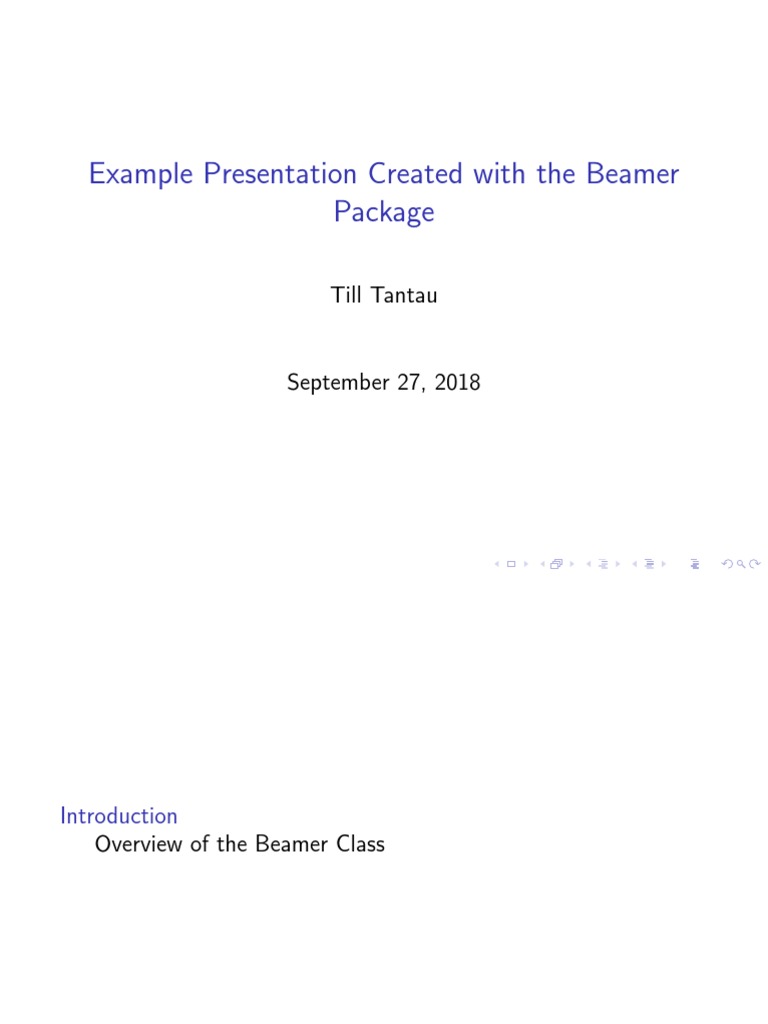 Example Presentation Created with the Beamer Package

Till Tantau

September 27, 2018

Introduction
Overview of the Beamer Class